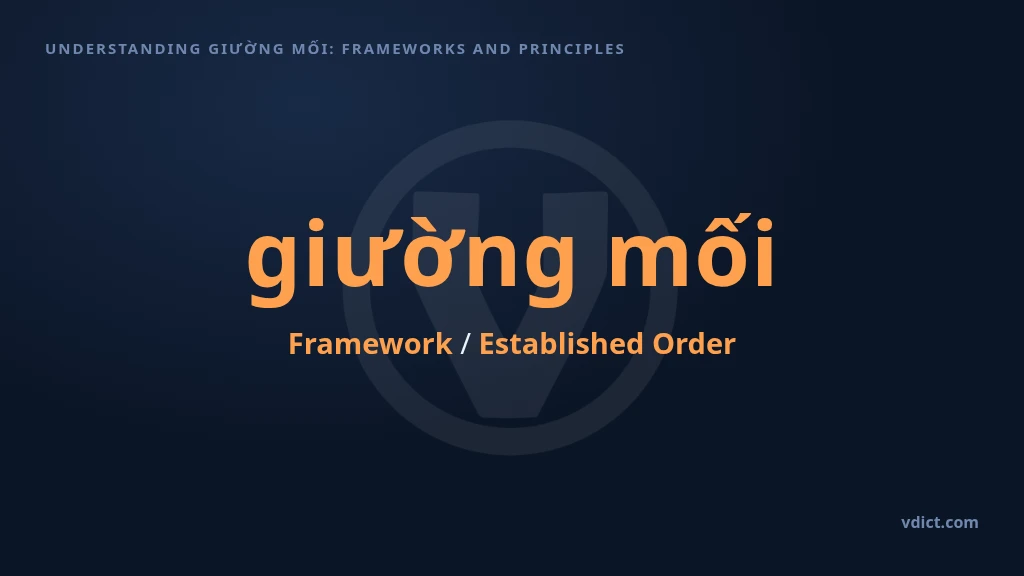 UNDERSTANDING GIƯỜNG MỐI: FRAMEWORKS AND PRINCIPLES

giường mối

Framework / Established Order

vdict.com